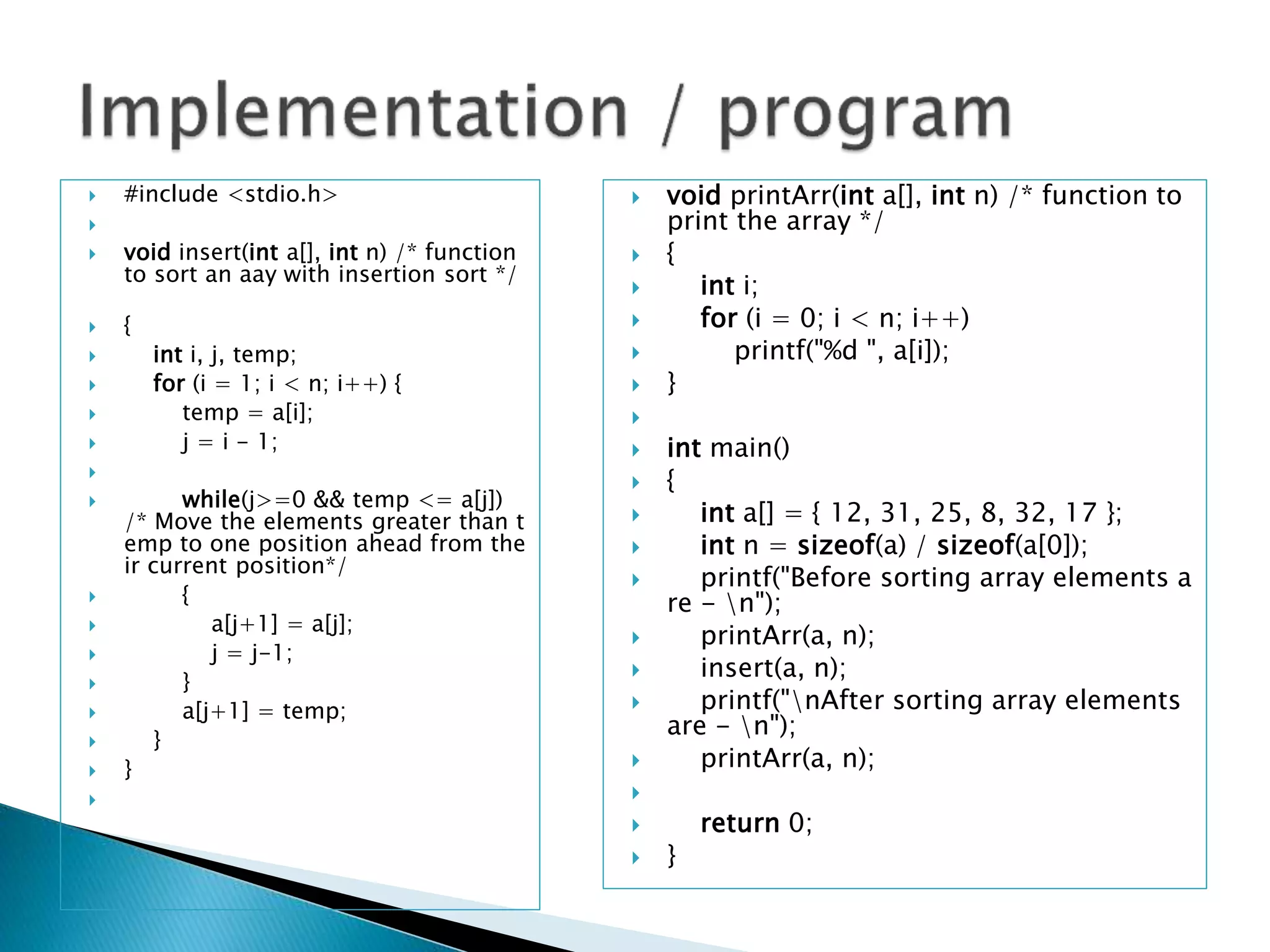 Implementation / program

#include <stdio.h>

void insert(int a[], int n) /* function to sort an aay with insertion sort */

{
int i, j, temp;
for (i = 1; i < n; i++) {
temp = a[i];
j = i - 1;

while(j>=0 && temp <= a[j]) /* Move the elements greater than temp to one position ahead from their current position*/
{
a[j+1] = a[j];
j = j-1;
}
a[j+1] = temp;
}
}

void printArr(int a[], int n) /* function to print the array */
{
int i;
for (i = 0; i < n; i++)
printf("%d ", a[i]);
}

int main()
{
int a[] = { 12, 31, 25, 8, 32, 17 };
int n = sizeof(a) / sizeof(a[0]);
printf("Before sorting array elements are - \n");
printArr(a, n);
insert(a, n);
printf("\nAfter sorting array elements are - \n");
printArr(a, n);

return 0;
}